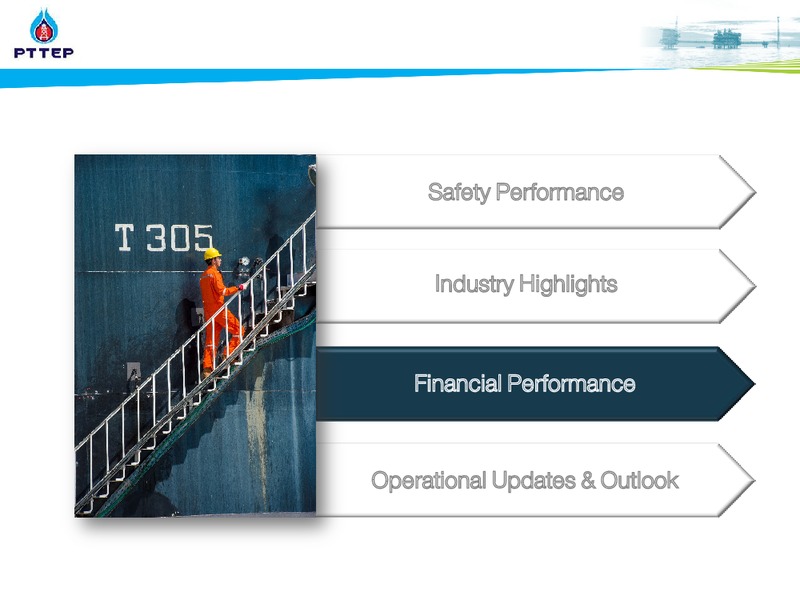 PTTEP

T 305

Safety Performance

Industry Highlights

Financial Performance

Operational Updates & Outlook